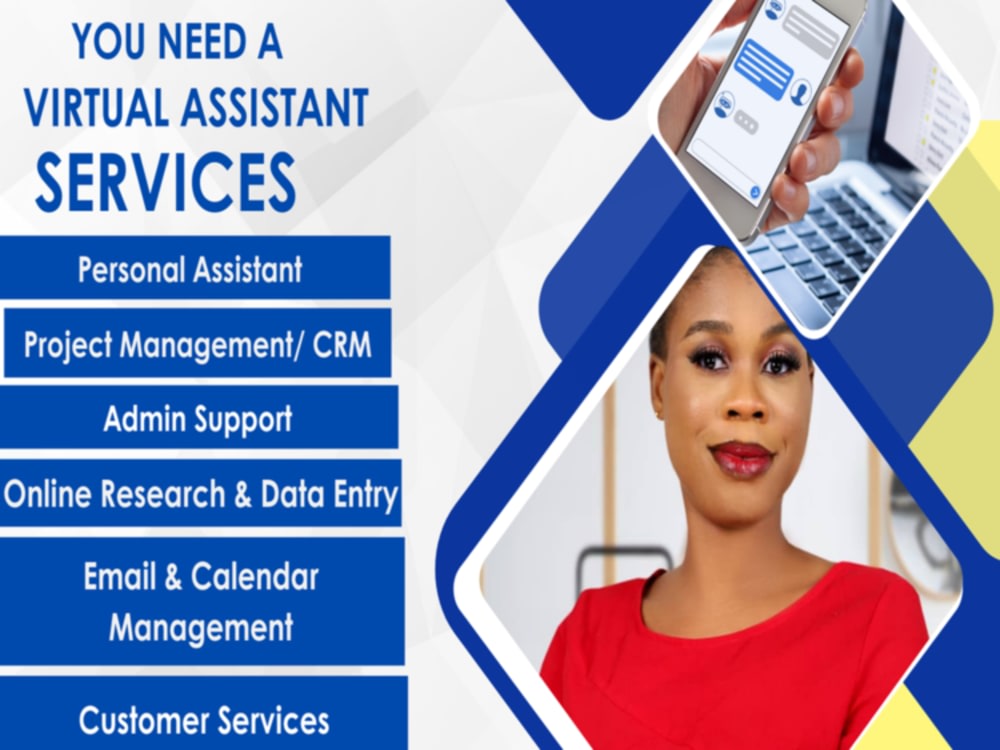 YOU NEED A VIRTUAL ASSISTANT SERVICES

Personal Assistant

Project Management/ CRM

Admin Support

Online Research & Data Entry

Email & Calendar Management

Customer Services